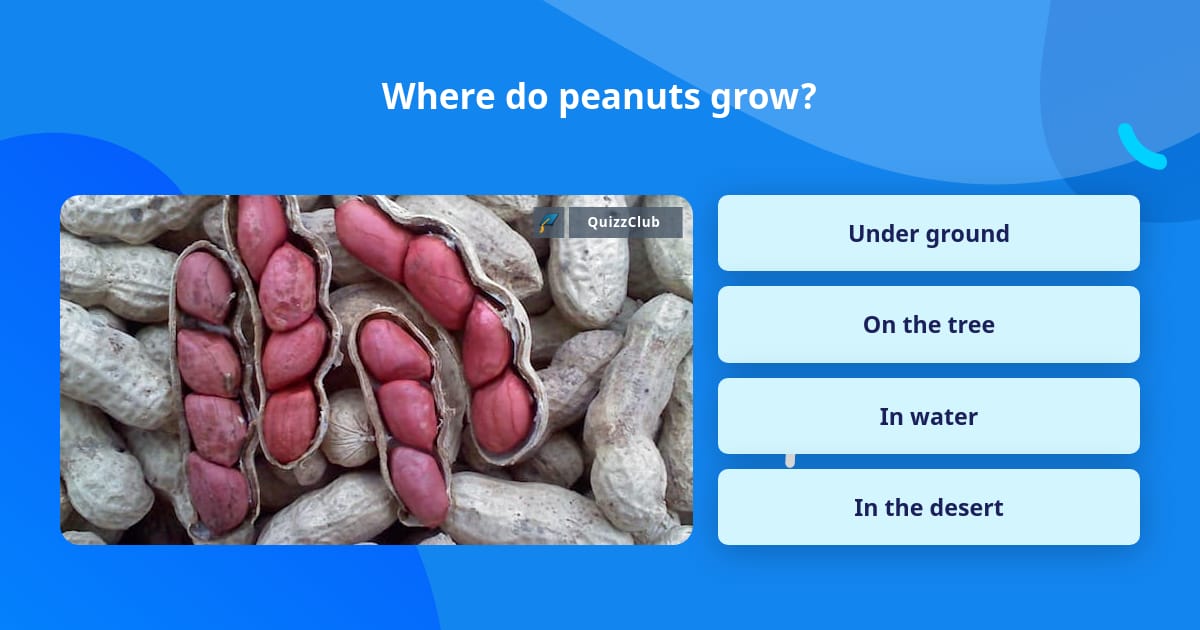 Where do peanuts grow?

QuizzClub

Under ground

On the tree

In water

In the desert